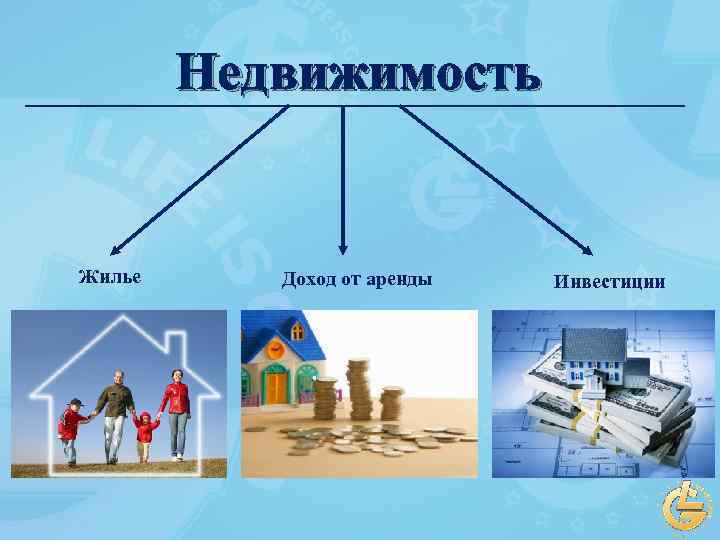 Недвижимость

Жилье

Доход от аренды

Инвестиции